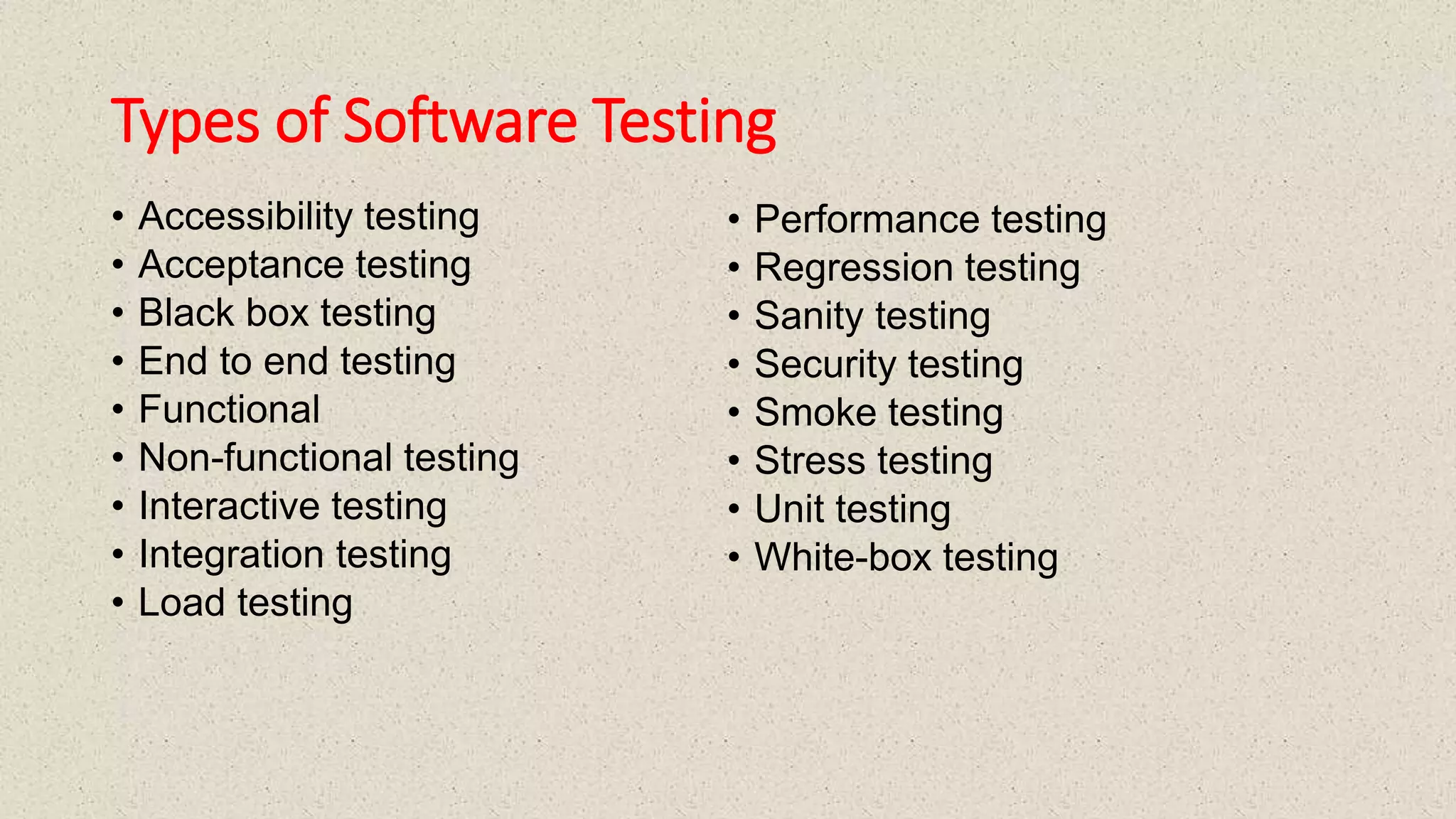 Types of Software Testing

• Accessibility testing
• Acceptance testing
• Black box testing
• End to end testing
• Functional
• Non-functional testing
• Interactive testing
• Integration testing
• Load testing

• Performance testing
• Regression testing
• Sanity testing
• Security testing
• Smoke testing
• Stress testing
• Unit testing
• White-box testing